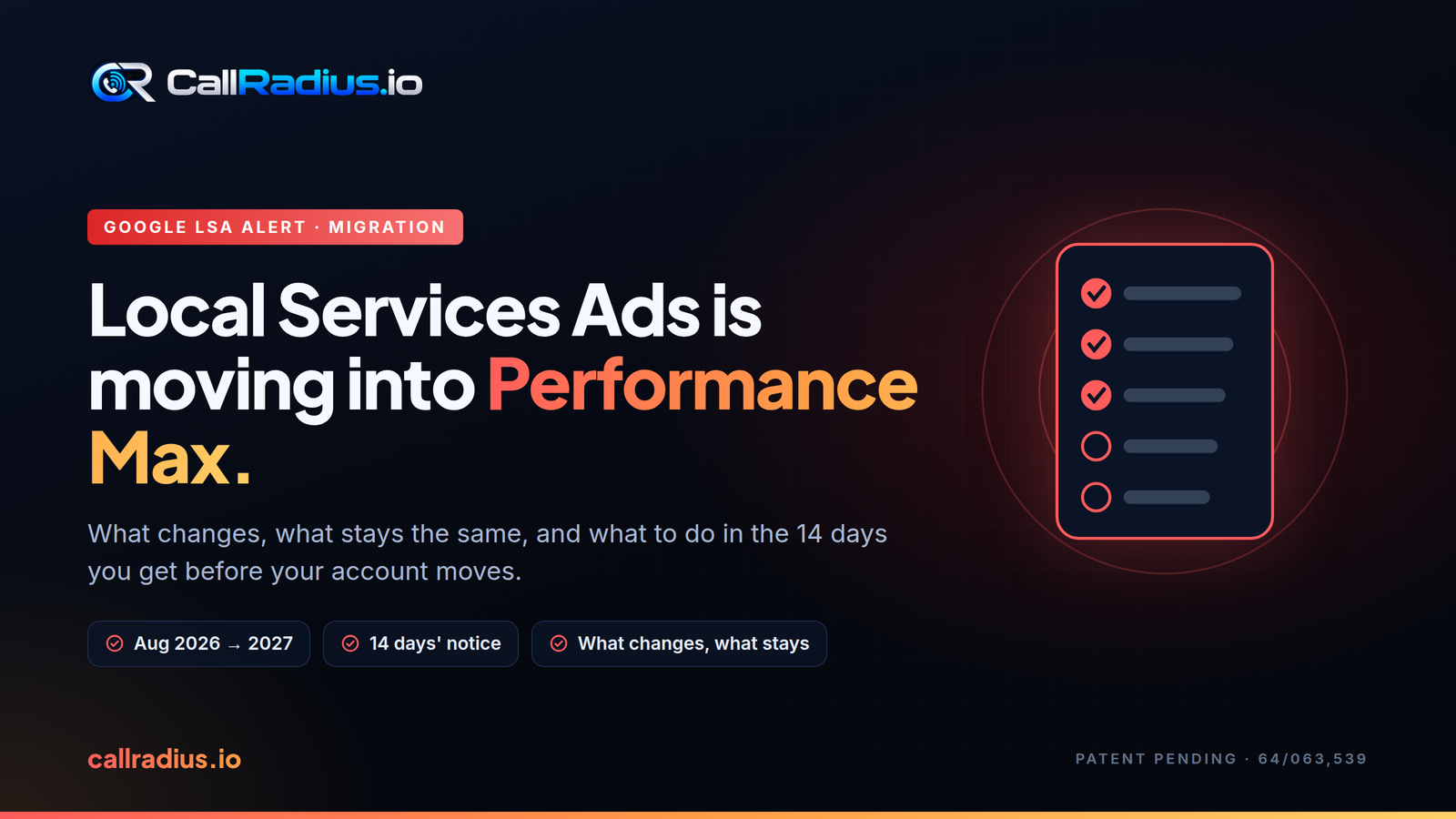 CallRadius.io

GOOGLE LSA ALERT · MIGRATION

Local Services Ads is moving into Performance Max.

What changes, what stays the same, and what to do in the 14 days you get before your account moves.

Aug 2026 → 2027

14 days' notice

What changes, what stays

callradius.io

PATENT PENDING · 64/063,539